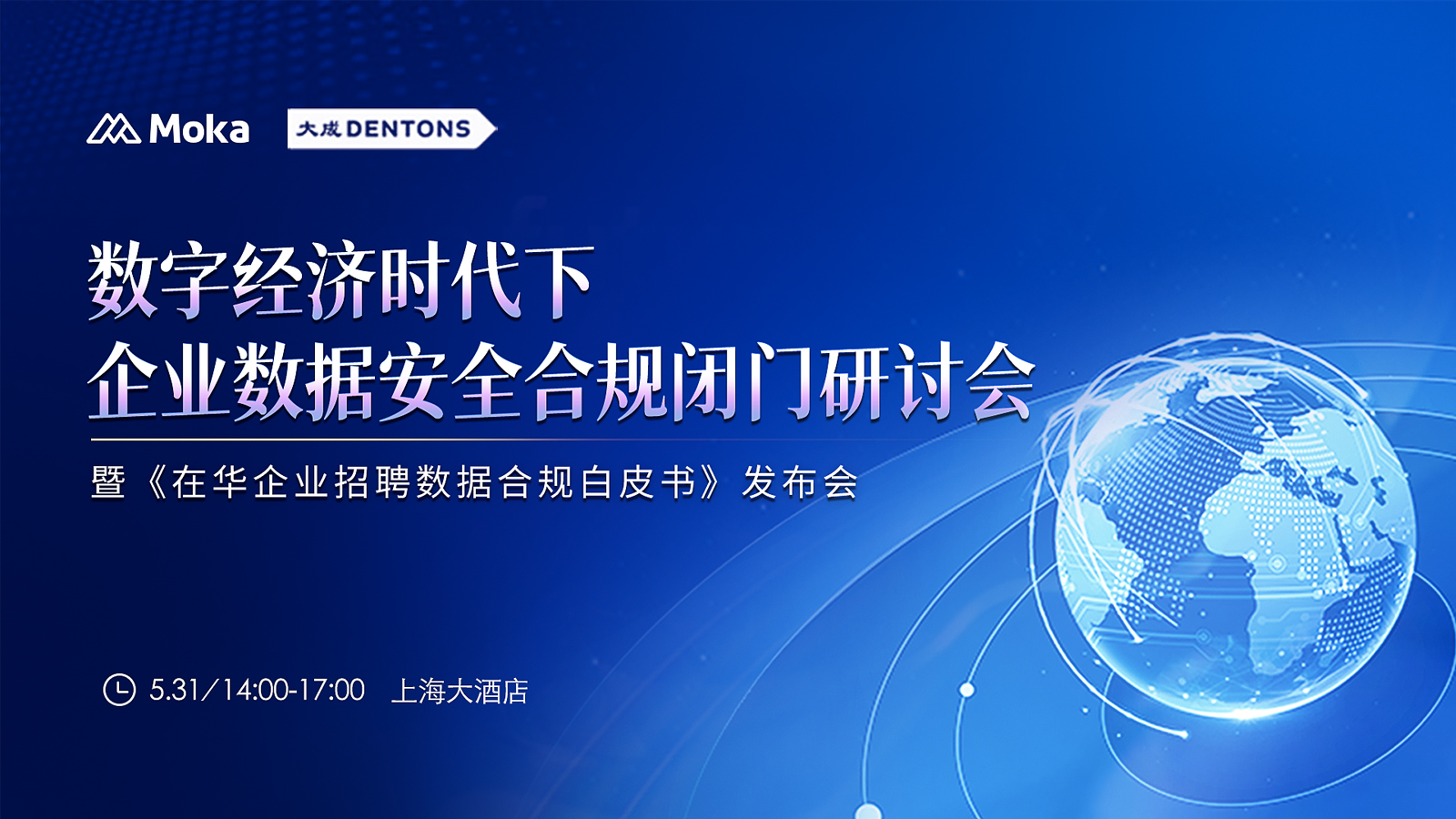 Moka 大成 DENTONS

数字经济时代下
企业数据安全合规闭门研讨会

暨《在华企业招聘数据合规白皮书》发布会

5.31／14:00-17:00 上海大酒店